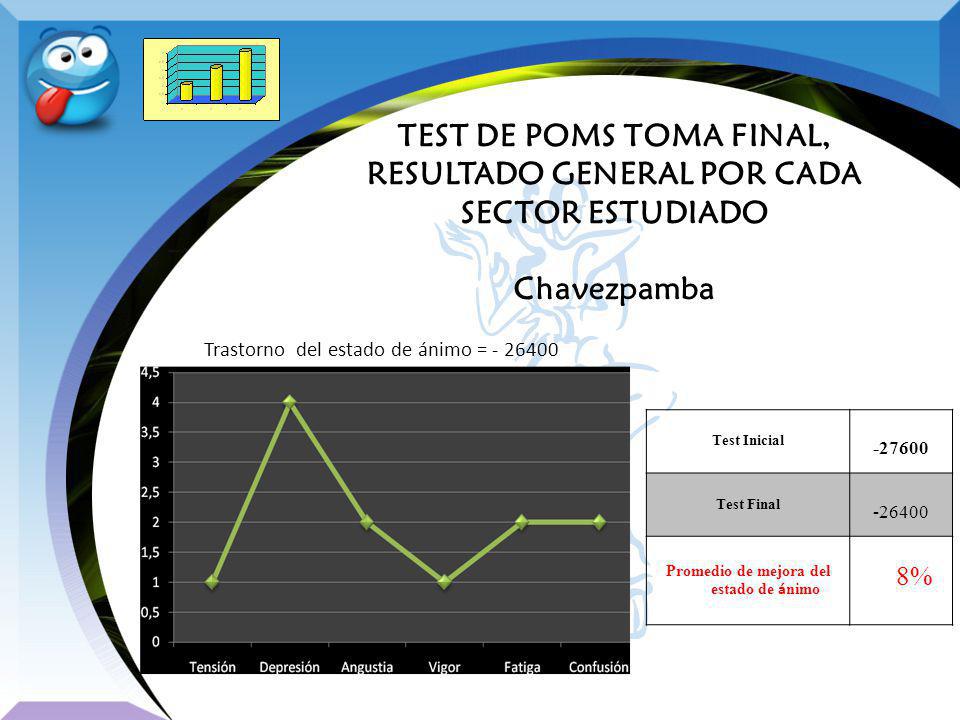 TEST DE POMS TOMA FINAL, RESULTADO GENERAL POR CADA SECTOR ESTUDIADO

Chavezpamba

Trastorno del estado de ánimo = - 26400

4,5
4
3,5
3
2,5
2
1,5
1
0,5
0

Tensión Depresión Angustia Vigor Fatiga Confusión

| Test Inicial | -27600 |
|---|---|
| Test Final | -26400 |
| Promedio de mejora del estado de ánimo | 8% |